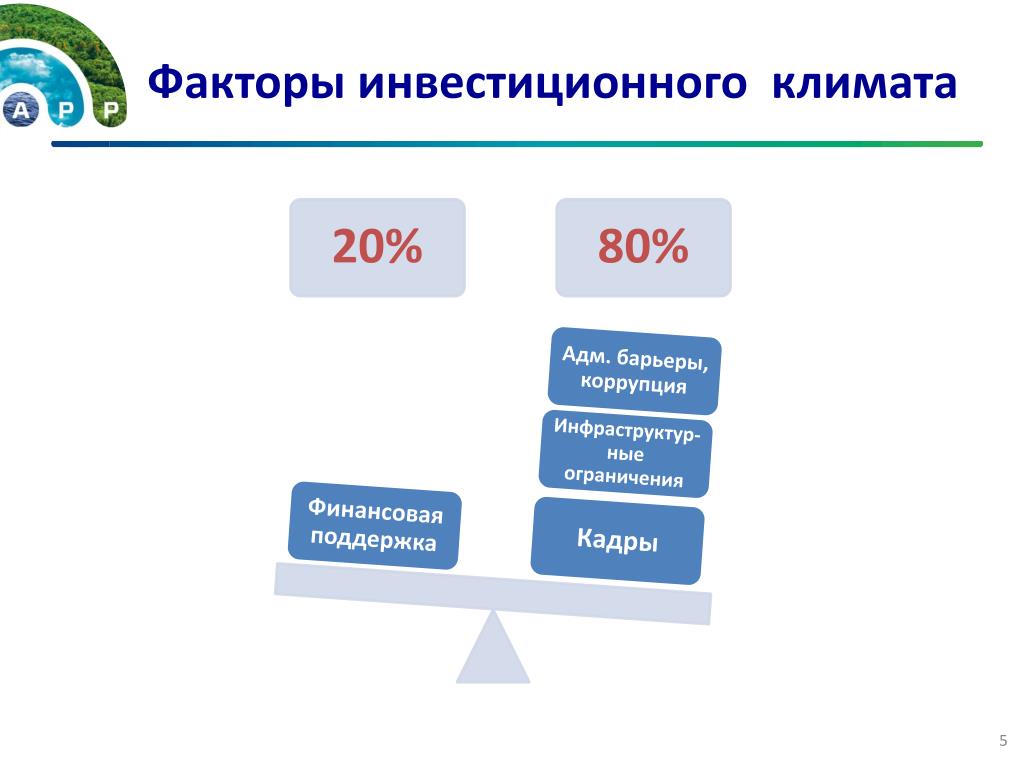 А Р Р

Факторы инвестиционного климата

20%

80%

Адм. барьеры, коррупция

Инфраструктурные ограничения

Финансовая поддержка

Кадры

5